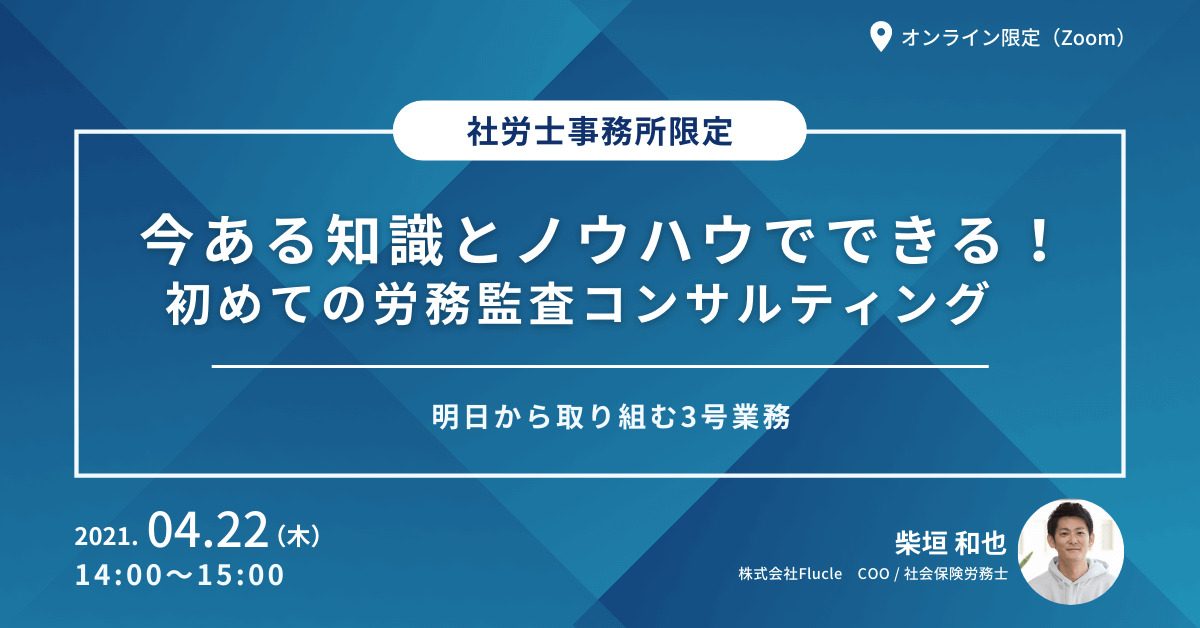 オンライン限定（Zoom）

社労士事務所限定

今ある知識とノウハウでできる！
初めての労務監査コンサルティング

明日から取り組む3号業務

2021. 04.22（木）
14:00〜15:00

柴垣 和也
株式会社Flucle　COO / 社会保険労務士